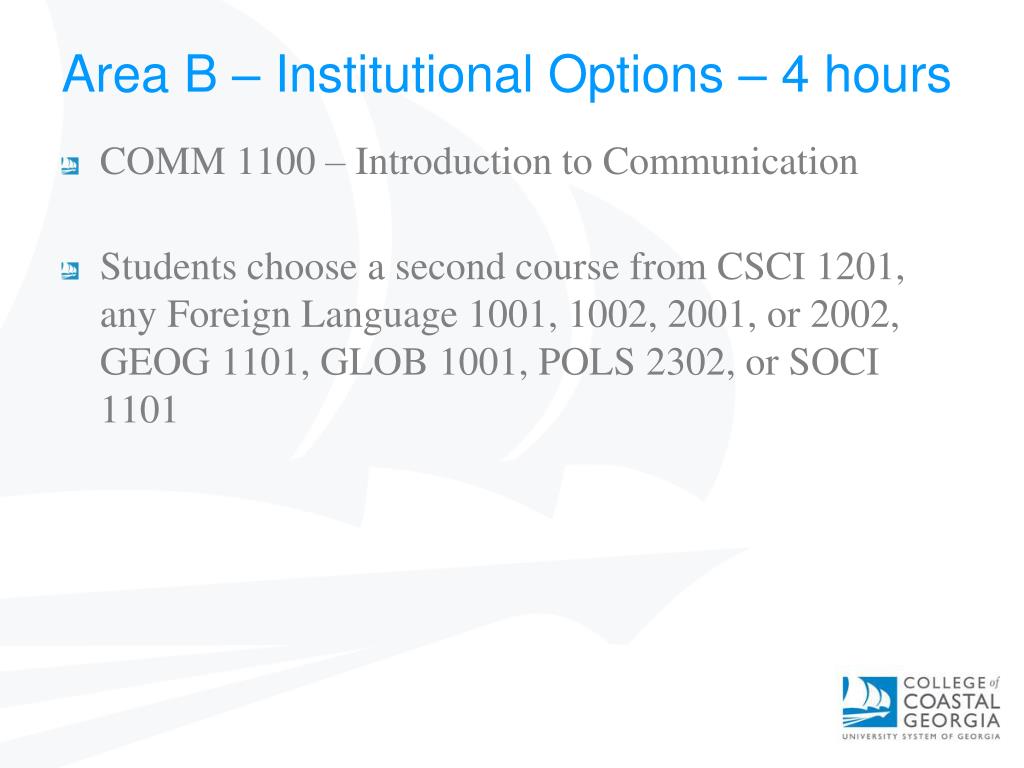 Area B – Institutional Options – 4 hours

COMM 1100 – Introduction to Communication

Students choose a second course from CSCI 1201, any Foreign Language 1001, 1002, 2001, or 2002, GEOG 1101, GLOB 1001, POLS 2302, or SOCI 1101

COLLEGE of COASTAL GEORGIA
UNIVERSITY SYSTEM OF GEORGIA